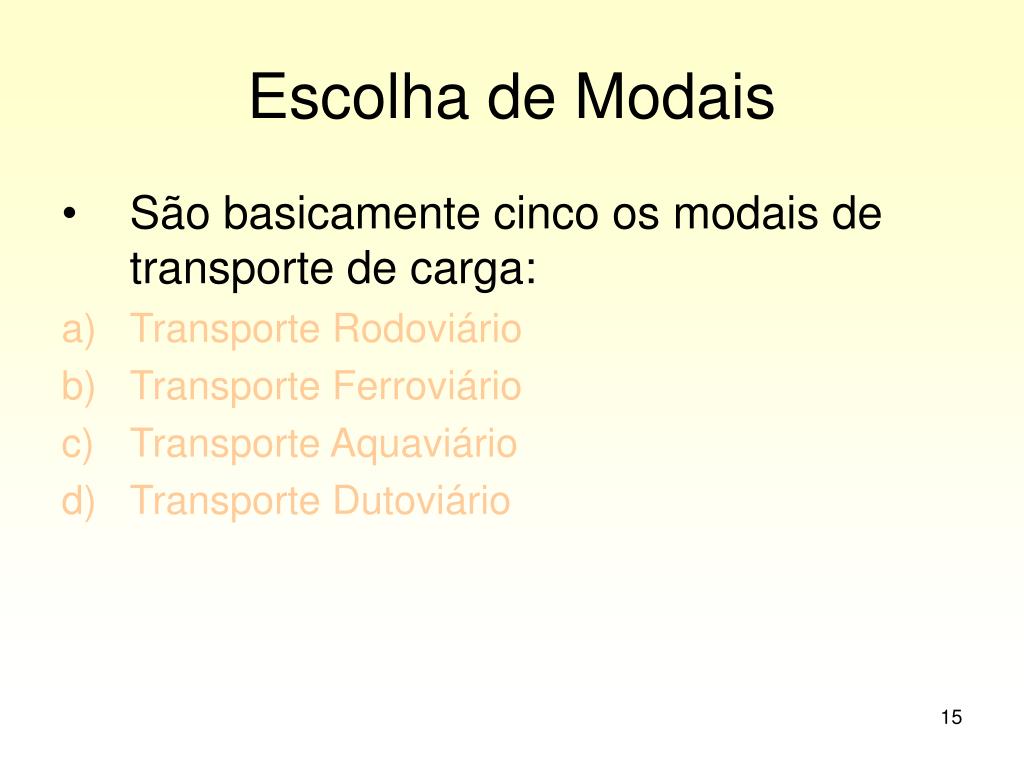 Escolha de Modais

• São basicamente cinco os modais de transporte de carga:

a) Transporte Rodoviário
b) Transporte Ferroviário
c) Transporte Aquaviário
d) Transporte Dutoviário

15